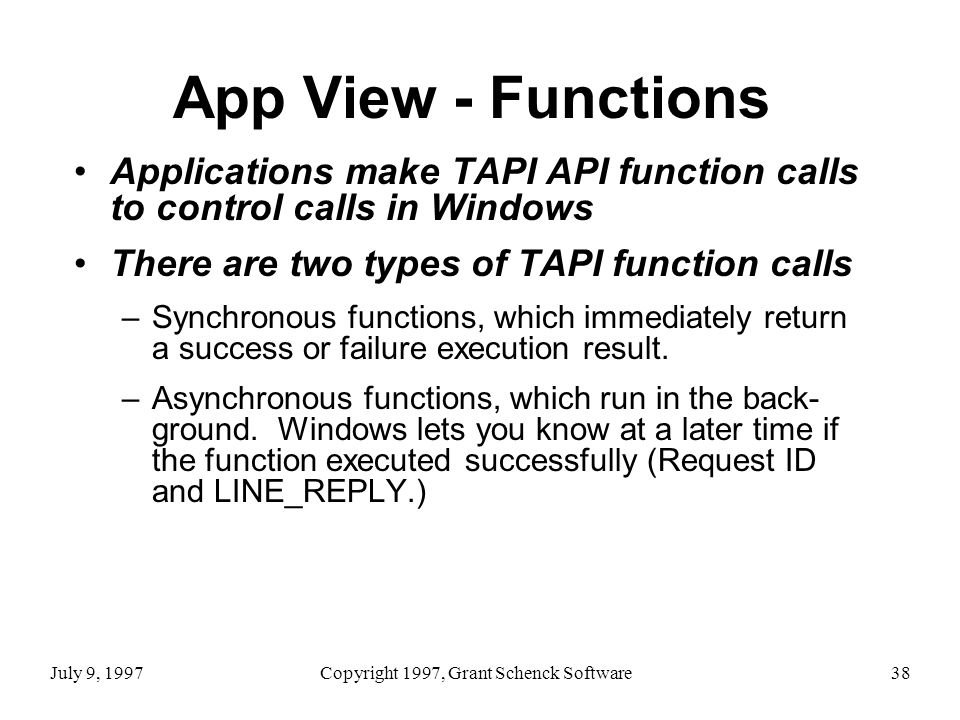 App View - Functions

• Applications make TAPI API function calls to control calls in Windows

• There are two types of TAPI function calls

– Synchronous functions, which immediately return a success or failure execution result.

– Asynchronous functions, which run in the background. Windows lets you know at a later time if the function executed successfully (Request ID and LINE_REPLY.)

July 9, 1997 Copyright 1997, Grant Schenck Software 38